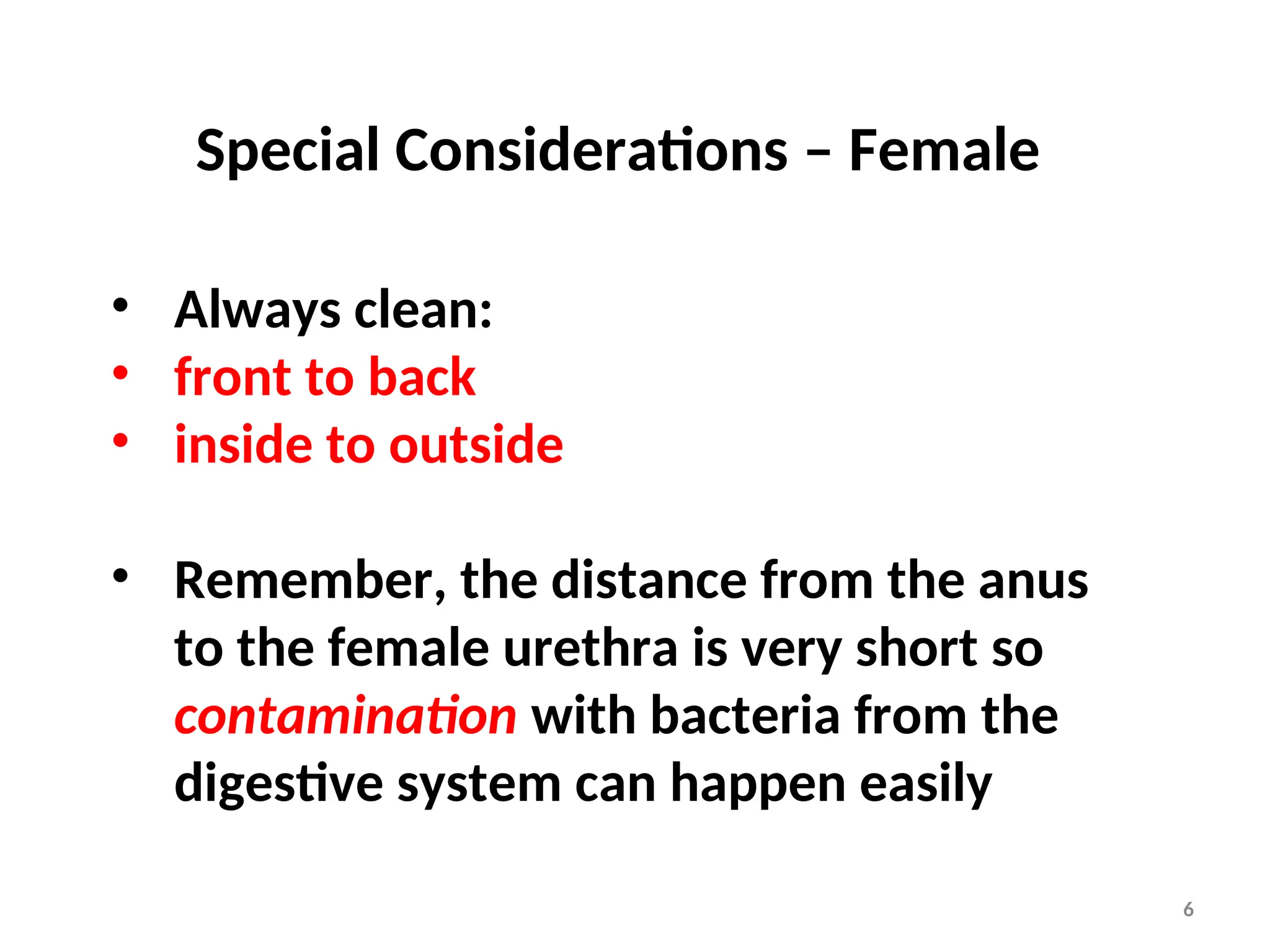 Special Considerations – Female

• Always clean:
• front to back
• inside to outside

• Remember, the distance from the anus to the female urethra is very short so contamination with bacteria from the digestive system can happen easily

6